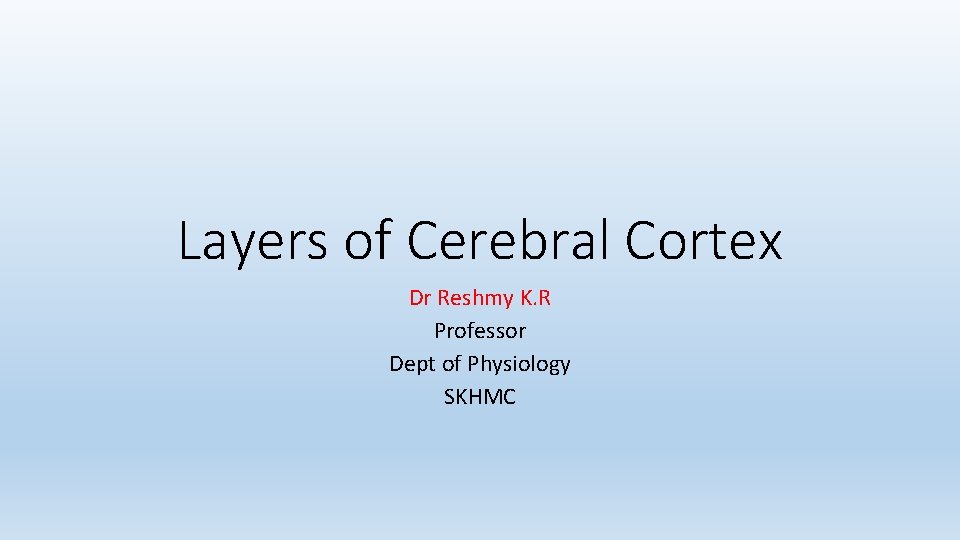 Layers of Cerebral Cortex

Dr Reshmy K.R
Professor
Dept of Physiology
SKHMC